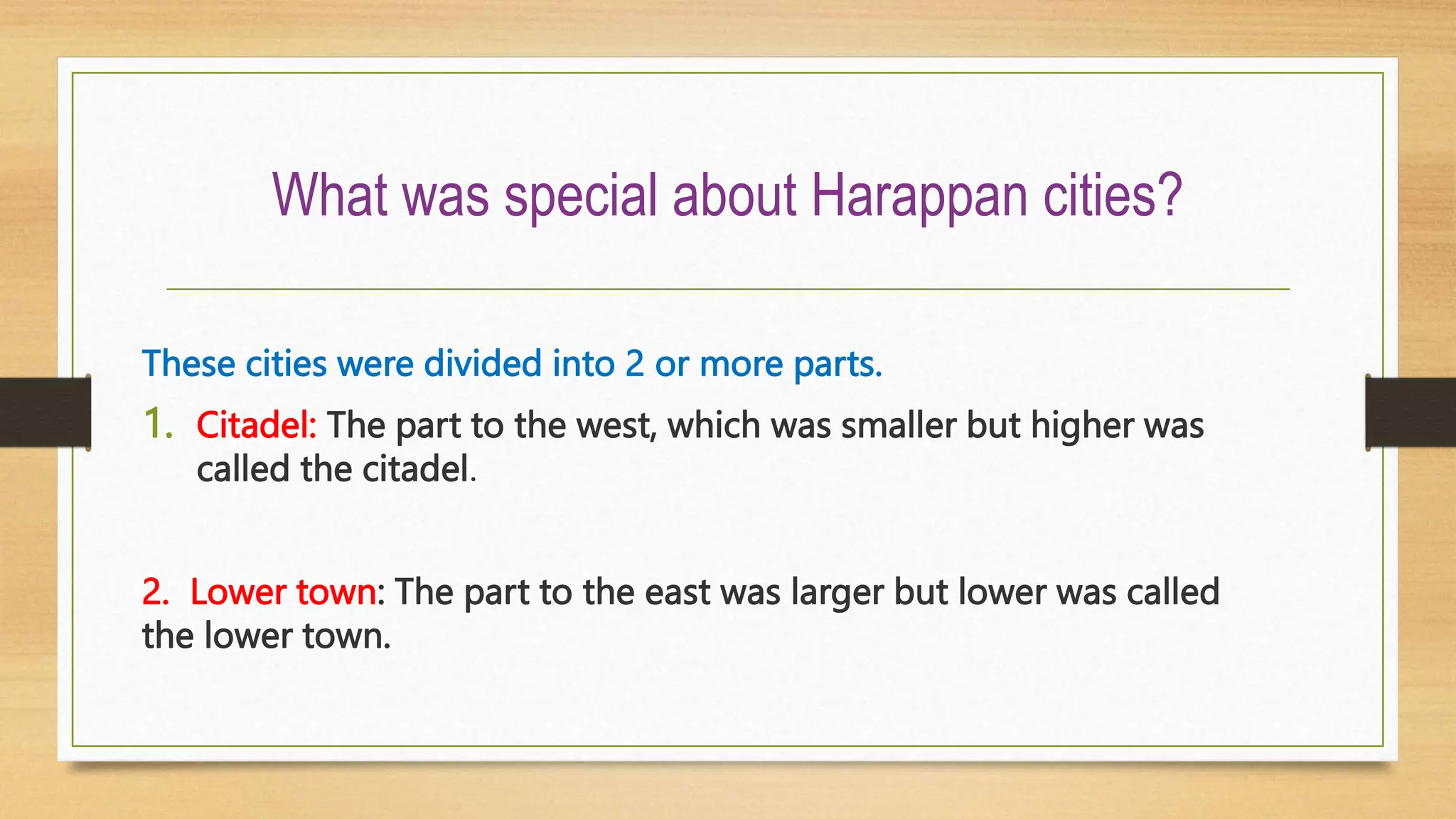 What was special about Harappan cities?

These cities were divided into 2 or more parts.

1. Citadel: The part to the west, which was smaller but higher was called the citadel.

2. Lower town: The part to the east was larger but lower was called the lower town.